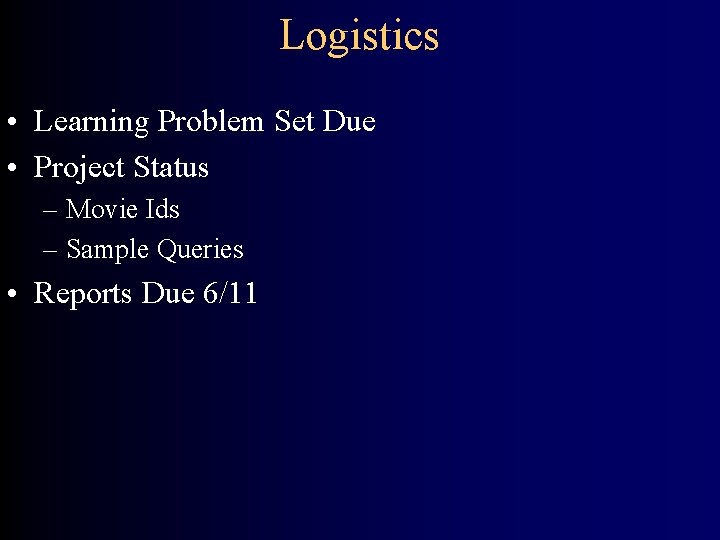 Logistics

• Learning Problem Set Due
• Project Status
– Movie Ids
– Sample Queries
• Reports Due 6/11